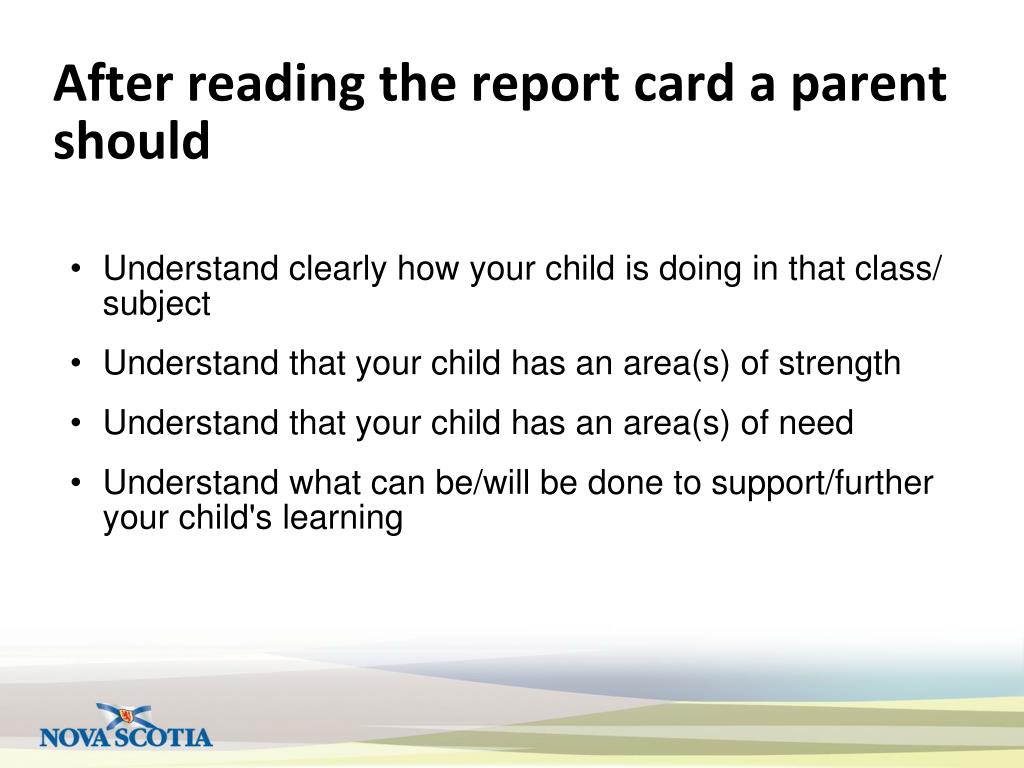 After reading the report card a parent should

• Understand clearly how your child is doing in that class/ subject
• Understand that your child has an area(s) of strength
• Understand that your child has an area(s) of need
• Understand what can be/will be done to support/further your child's learning

NOVA SCOTIA